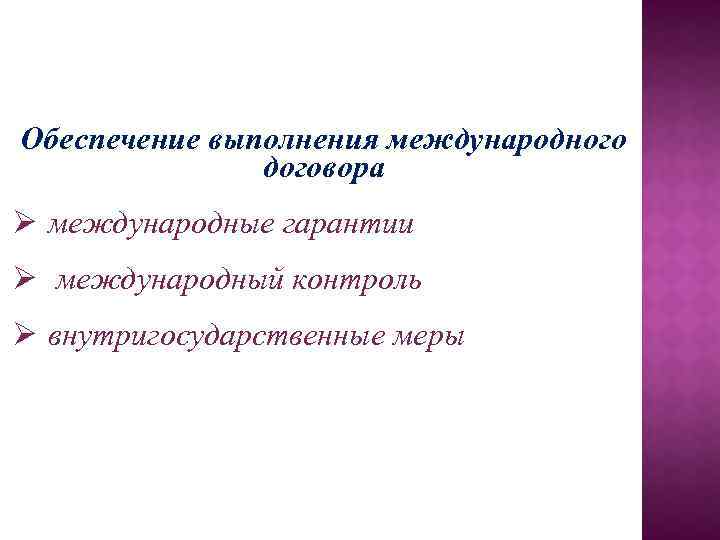 Обеспечение выполнения международного договора

➢ международные гарантии

➢ международный контроль

➢ внутригосударственные меры